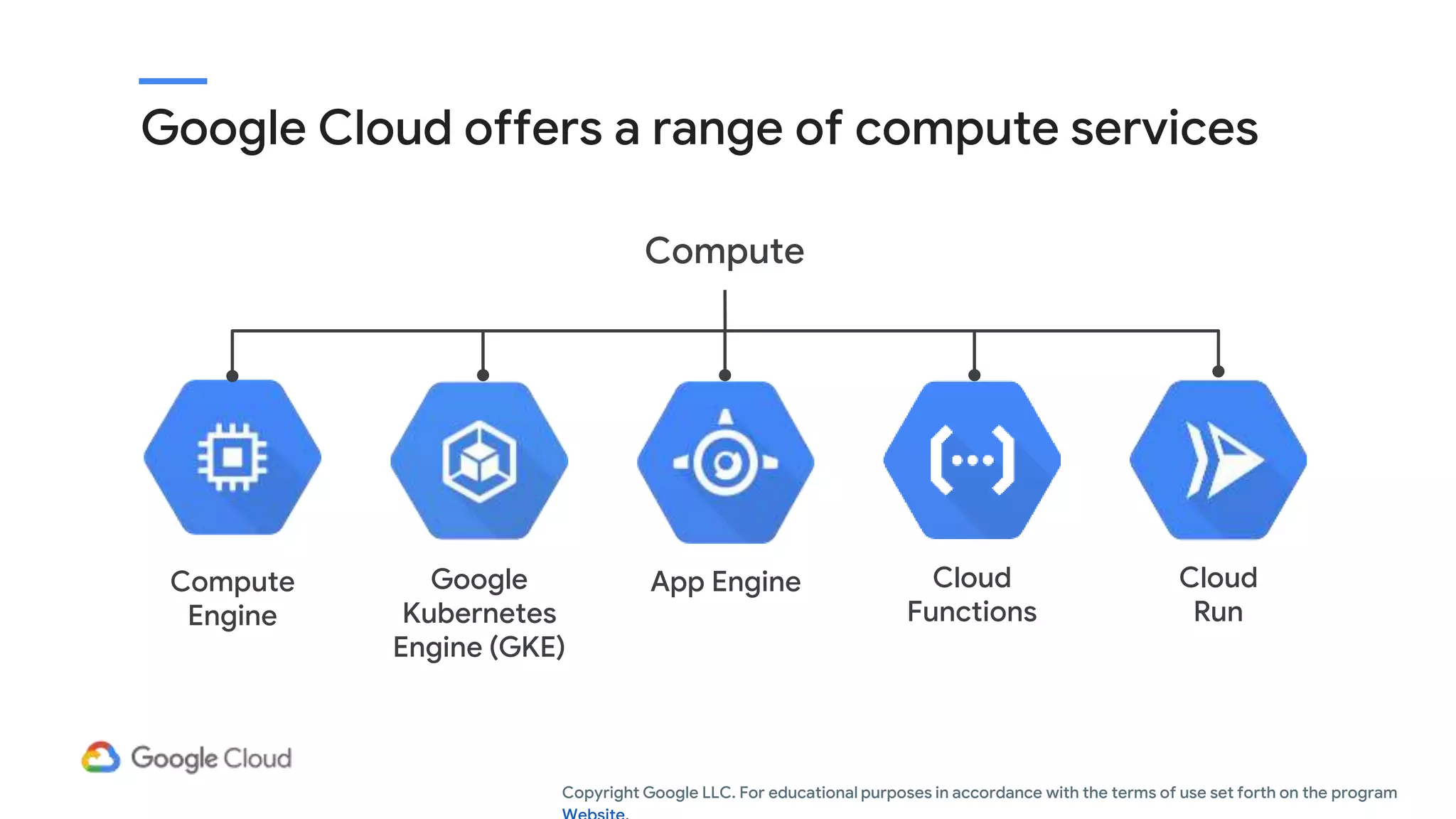 Google Cloud offers a range of compute services

Compute

Compute Engine

Google Kubernetes Engine (GKE)

App Engine

Cloud Functions

Cloud Run

Google Cloud

Copyright Google LLC. For educational purposes in accordance with the terms of use set forth on the program Website.